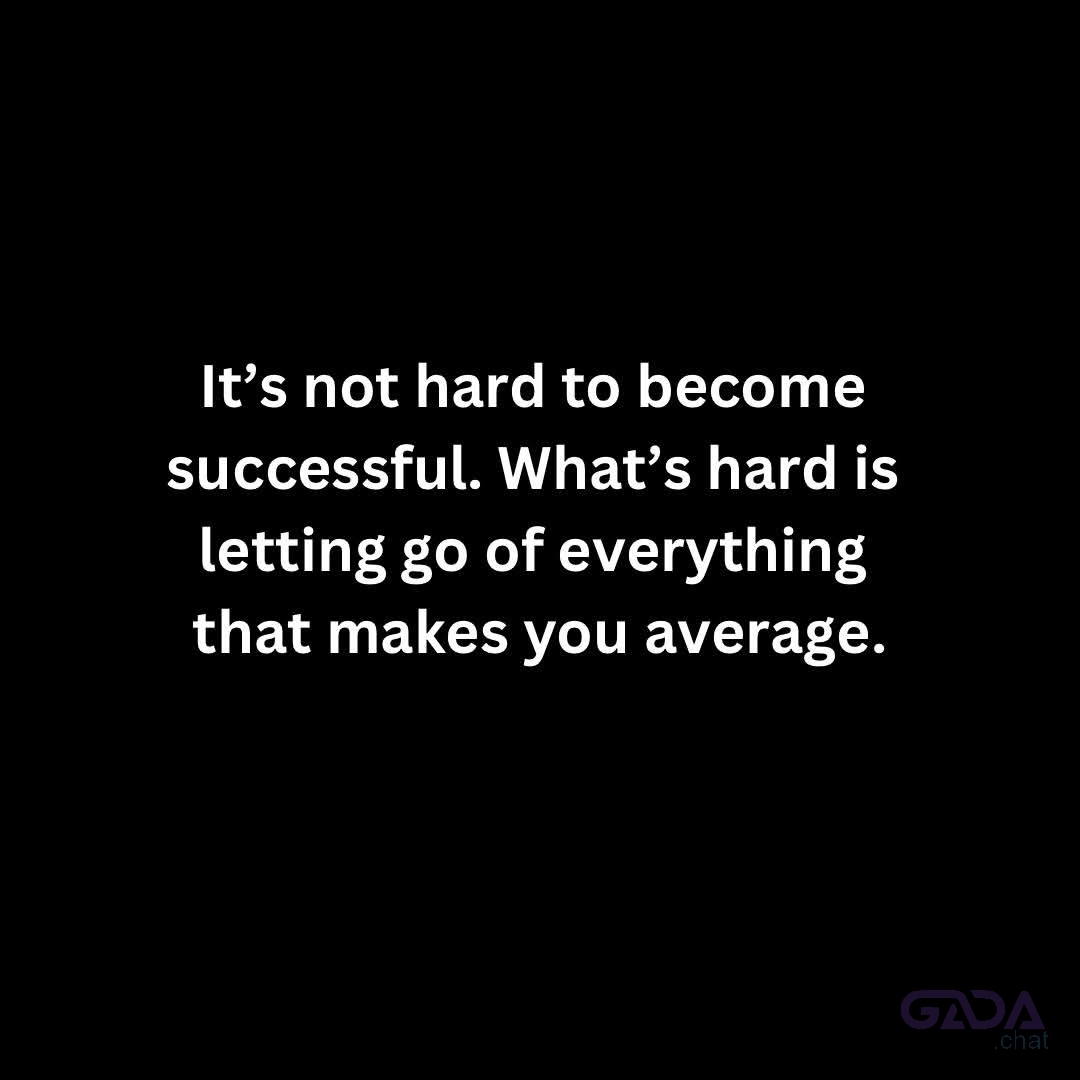 It’s not hard to become successful. What’s hard is letting go of everything that makes you average.

GADA
.chat